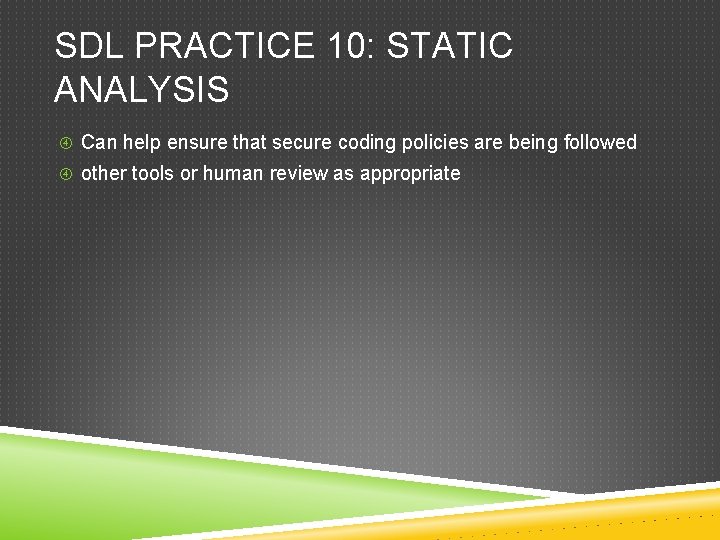 SDL PRACTICE 10: STATIC ANALYSIS

④ Can help ensure that secure coding policies are being followed
④ other tools or human review as appropriate